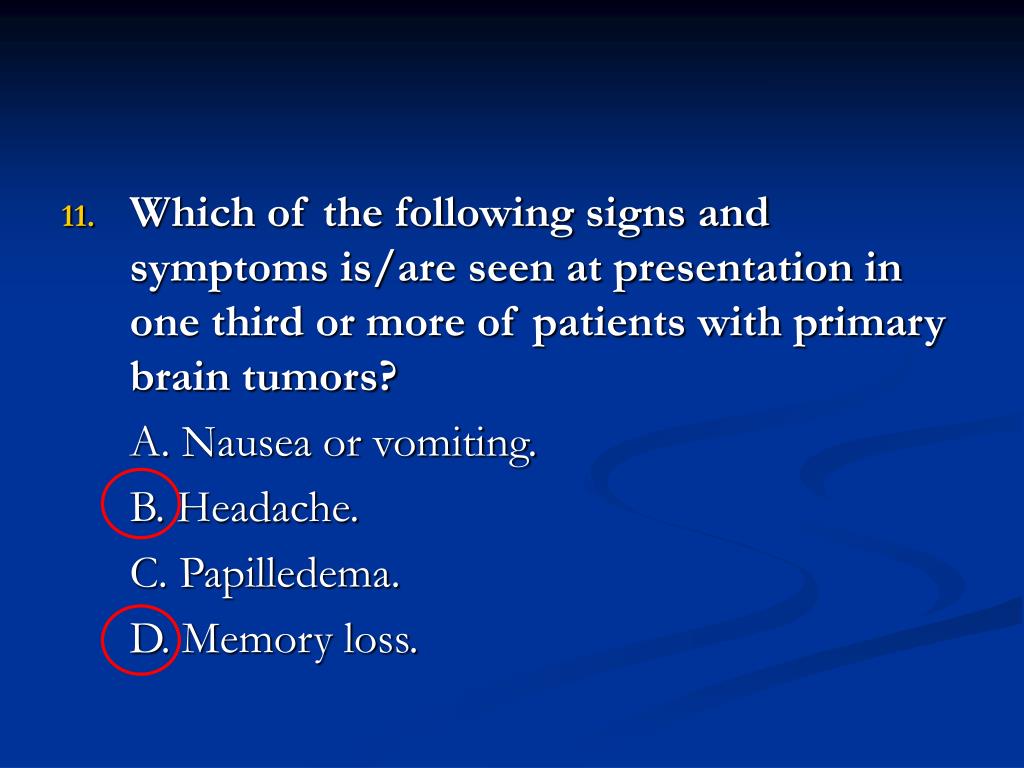 11. Which of the following signs and symptoms is/are seen at presentation in one third or more of patients with primary brain tumors?

A. Nausea or vomiting.

B. Headache.

C. Papilledema.

D. Memory loss.